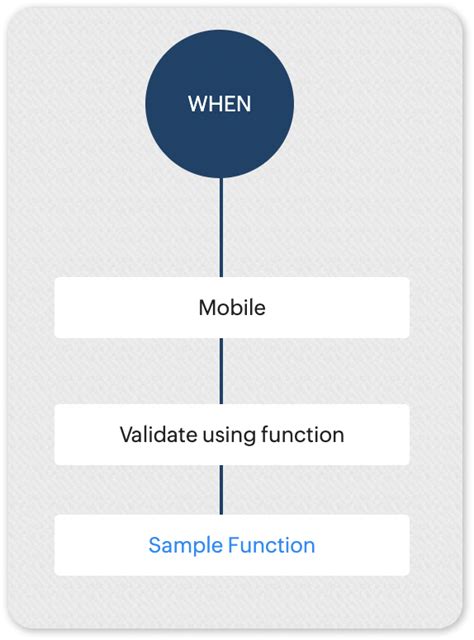 WHEN

Mobile

Validate using function

Sample Function